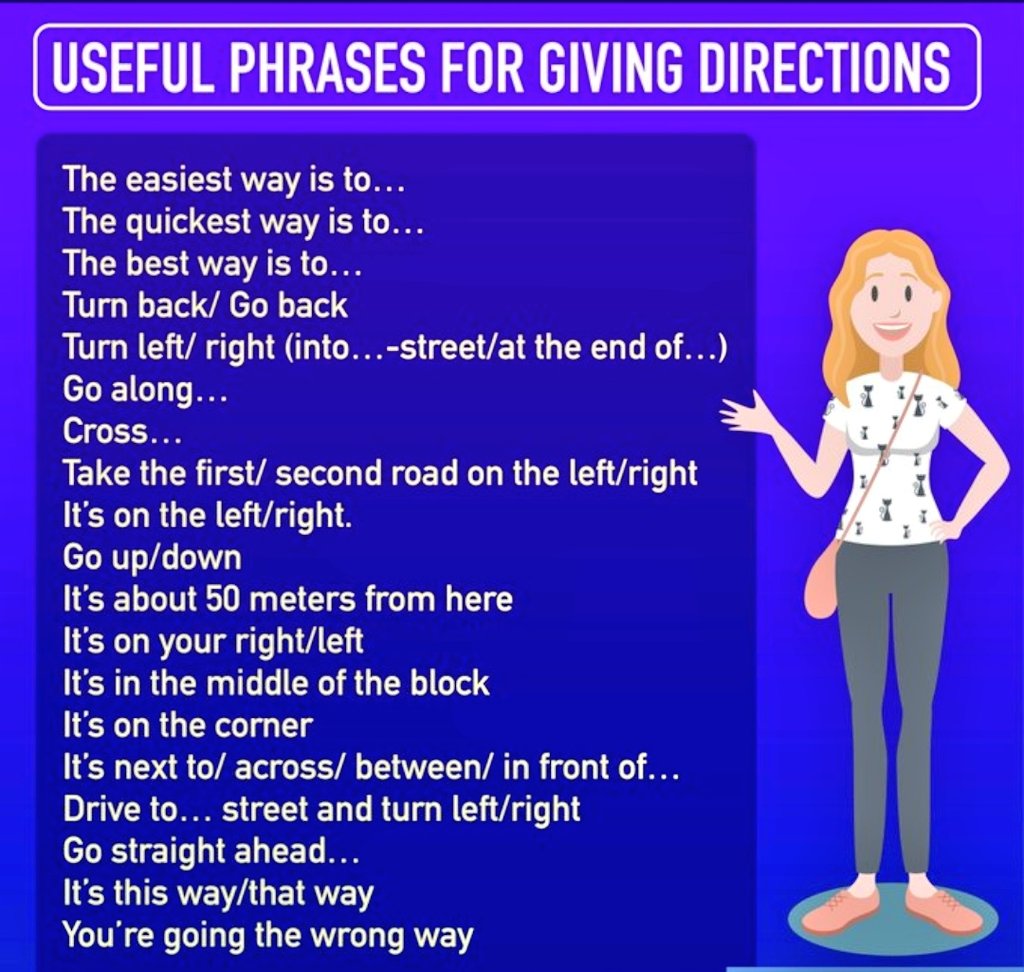 USEFUL PHRASES FOR GIVING DIRECTIONS

The easiest way is to...
The quickest way is to...
The best way is to...
Turn back/ Go back
Turn left/ right (into...-street/at the end of...)
Go along...
Cross...
Take the first/ second road on the left/right
It's on the left/right.
Go up/down
It's about 50 meters from here
It's on your right/left
It's in the middle of the block
It's on the corner
It's next to/ across/ between/ in front of...
Drive to... street and turn left/right
Go straight ahead...
It's this way/that way
You're going the wrong way